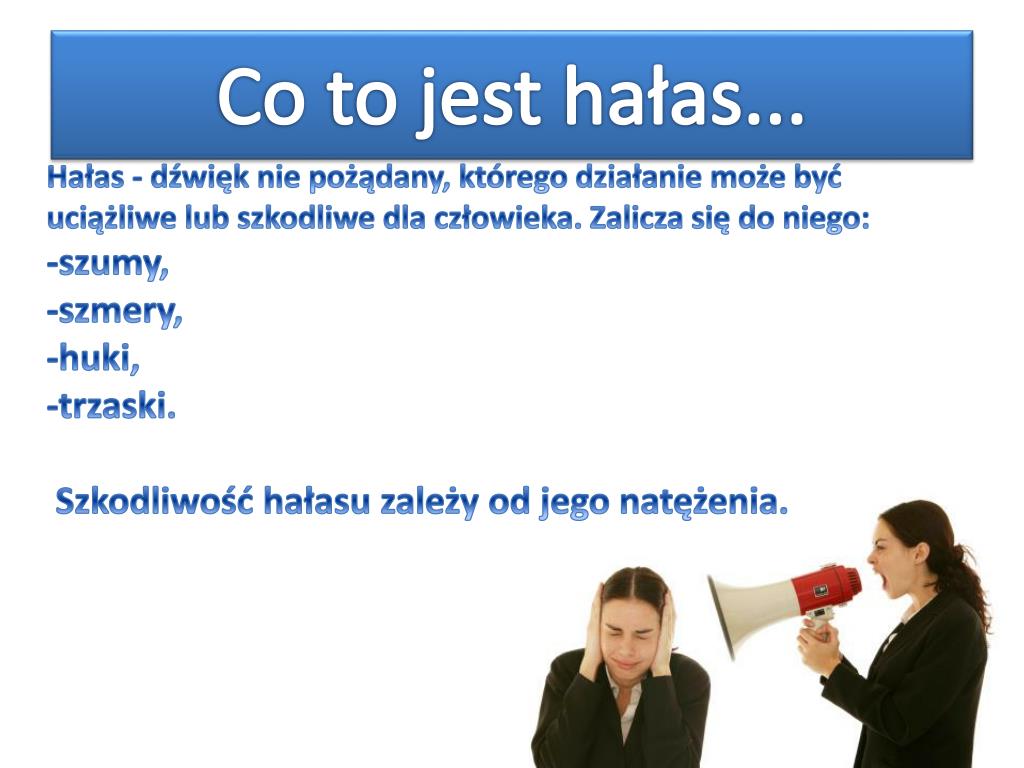 Co to jest hałas...

Hałas - dźwięk nie pożądany, którego działanie może być uciążliwe lub szkodliwe dla człowieka. Zalicza się do niego:
-szumy,
-szmery,
-huki,
-trzaski.

Szkodliwość hałasu zależy od jego natężenia.